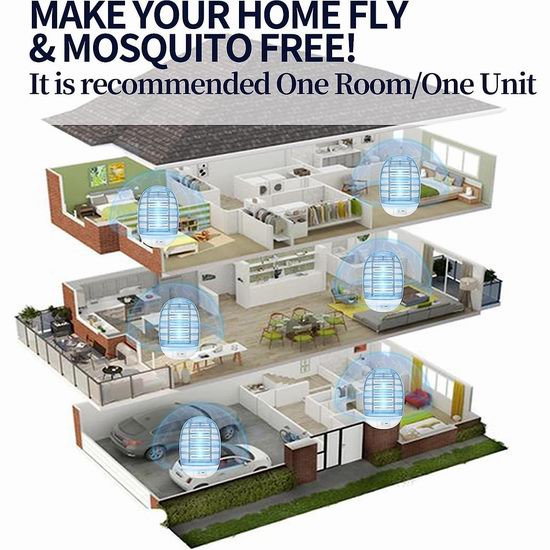 MAKE YOUR HOME FLY & MOSQUITO FREE!
It is recommended One Room/One Unit